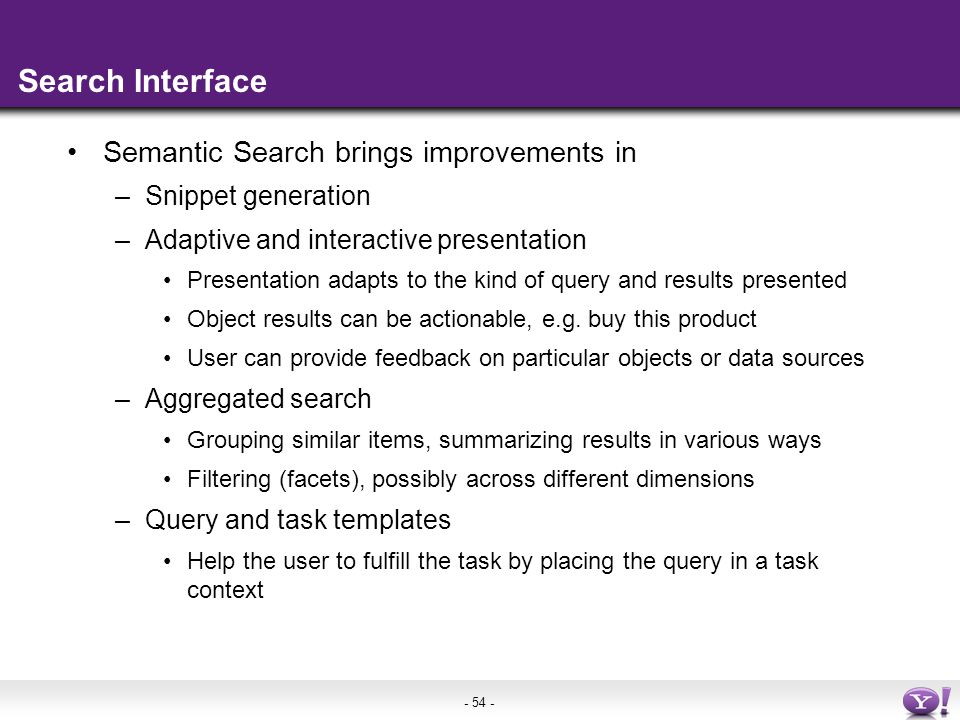 Search Interface

• Semantic Search brings improvements in

– Snippet generation

– Adaptive and interactive presentation

• Presentation adapts to the kind of query and results presented

• Object results can be actionable, e.g. buy this product

• User can provide feedback on particular objects or data sources

– Aggregated search

• Grouping similar items, summarizing results in various ways

• Filtering (facets), possibly across different dimensions

– Query and task templates

• Help the user to fulfill the task by placing the query in a task context

- 54 -

Y!